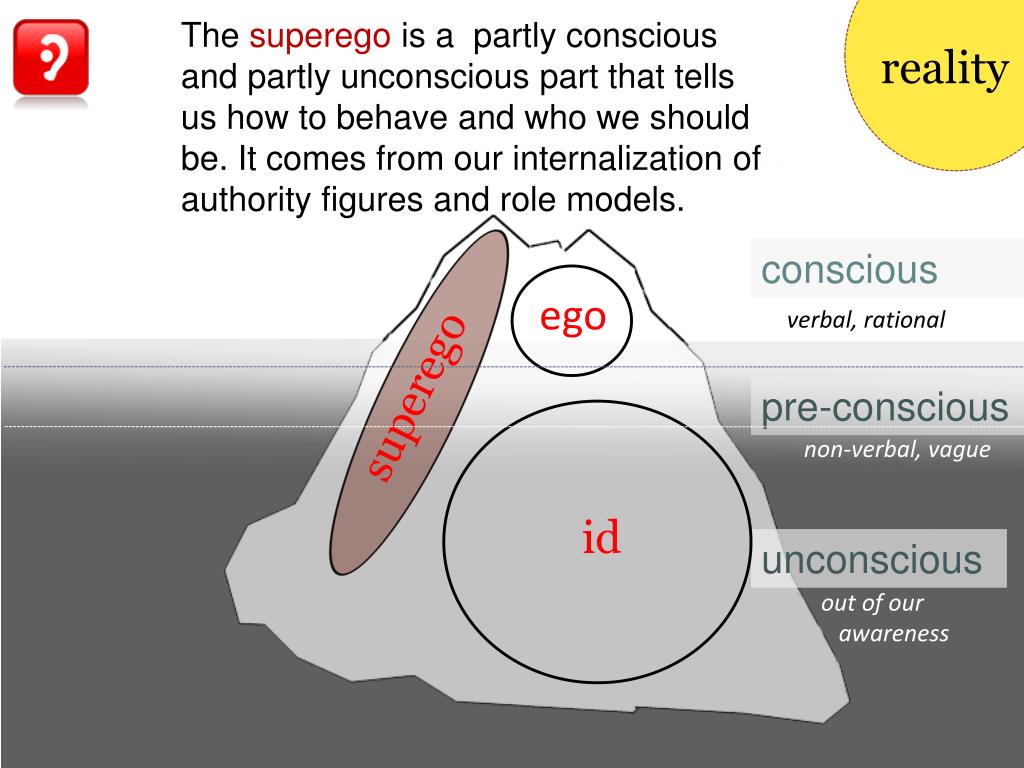 The superego is a partly conscious and partly unconscious part that tells us how to behave and who we should be. It comes from our internalization of authority figures and role models.

reality

superego

ego

id

conscious
verbal, rational

pre-conscious
non-verbal, vague

unconscious
out of our awareness